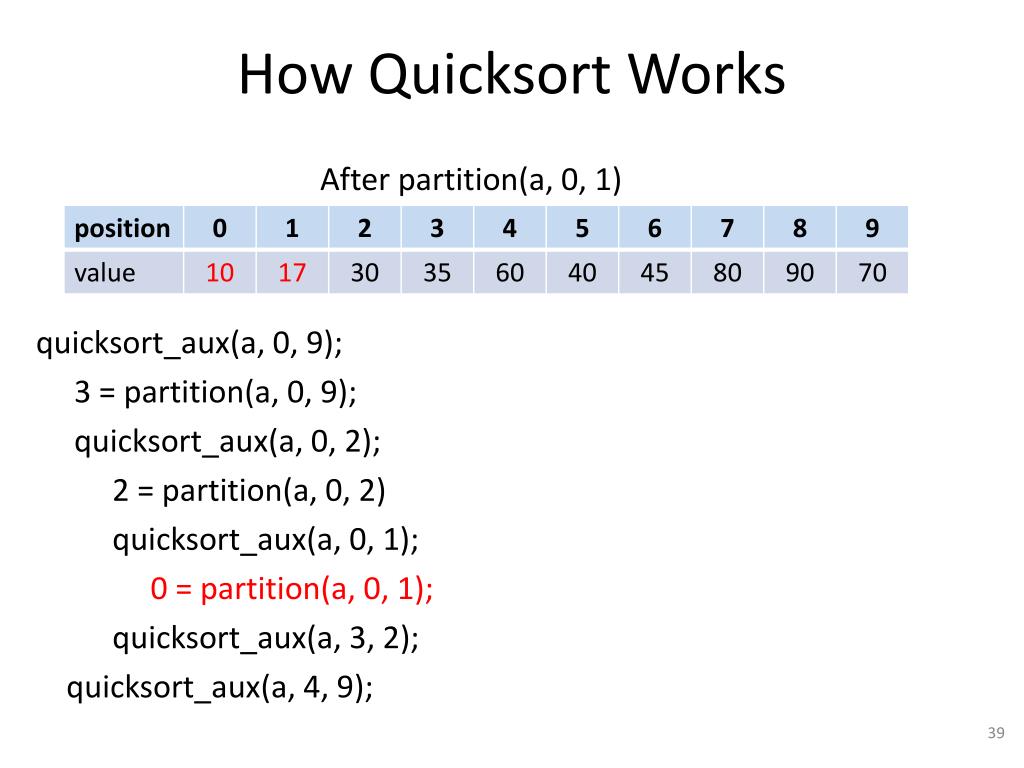 How Quicksort Works

After partition(a, 0, 1)

| position | 0 | 1 | 2 | 3 | 4 | 5 | 6 | 7 | 8 | 9 |
|---|---|---|---|---|---|---|---|---|---|---|
| value | 10 | 17 | 30 | 35 | 60 | 40 | 45 | 80 | 90 | 70 |

quicksort_aux(a, 0, 9);
3 = partition(a, 0, 9);
quicksort_aux(a, 0, 2);
2 = partition(a, 0, 2)
quicksort_aux(a, 0, 1);
0 = partition(a, 0, 1);
quicksort_aux(a, 3, 2);
quicksort_aux(a, 4, 9);

39